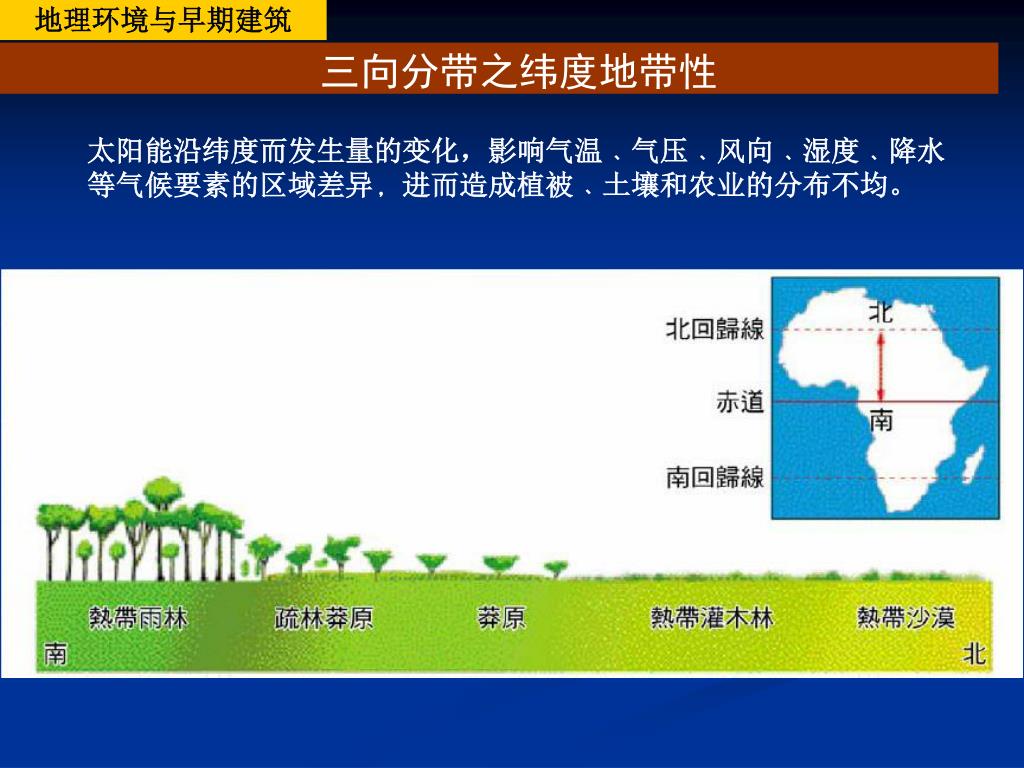 地理环境与早期建筑

三向分带之纬度地带性

太阳能沿纬度而发生量的变化，影响气温、气压、风向、湿度、降水等气候要素的区域差异，进而造成植被、土壤和农业的分布不均。

北回歸線
赤道
南回歸線
北
南

熱帶雨林
疏林莽原
莽原
熱帶灌木林
熱帶沙漠
南
北